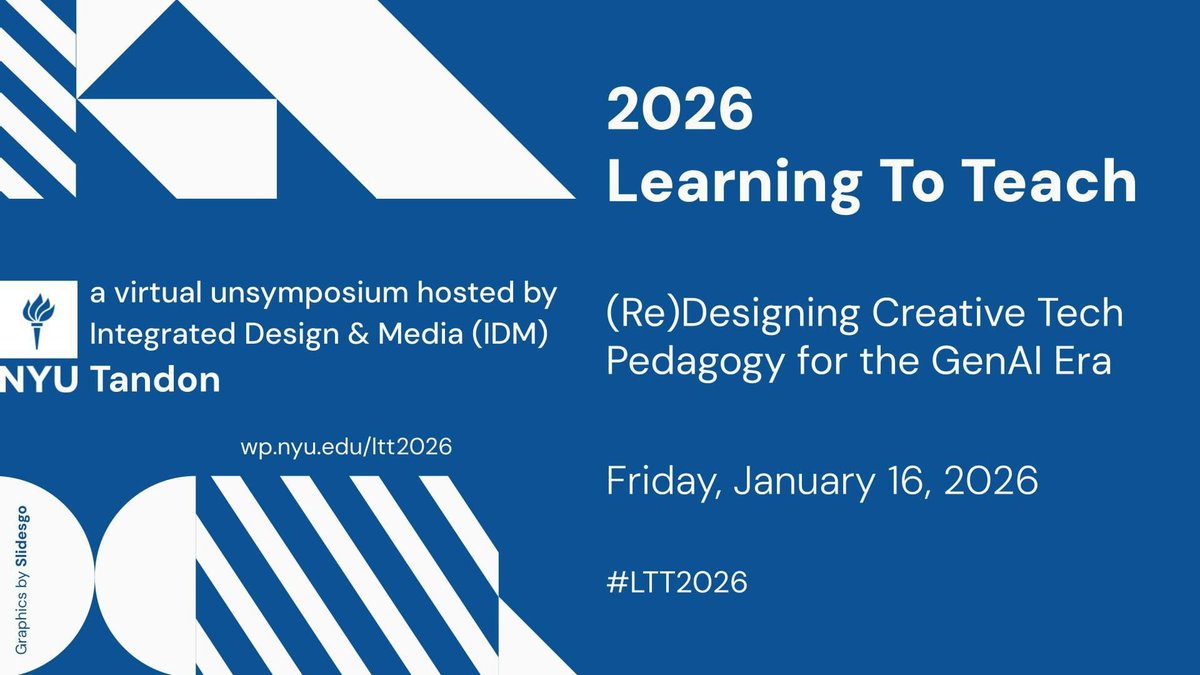 a virtual unsymposium hosted by Integrated Design & Media (IDM)

NYU Tandon

wp.nyu.edu/ltt2026

Graphics by Slidesgo

2026
Learning To Teach

(Re)Designing Creative Tech Pedagogy for the GenAI Era

Friday, January 16, 2026

#LTT2026